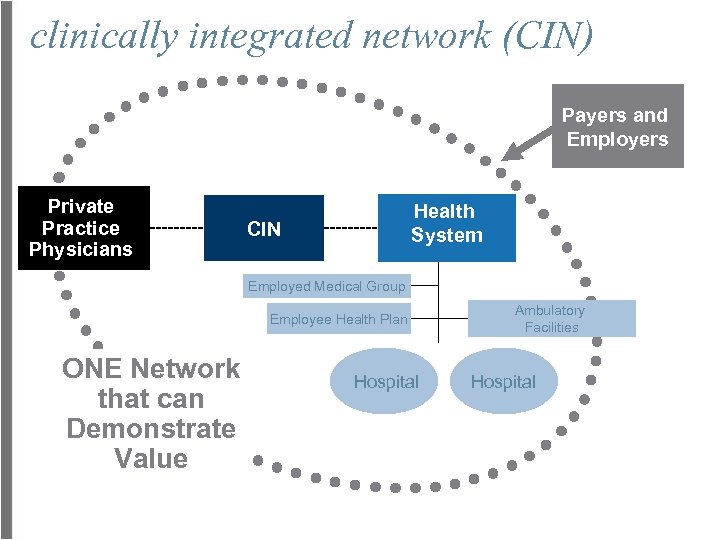 clinically integrated network (CIN)

Payers and Employers

Private Practice Physicians

CIN

Health System

Employed Medical Group

Employee Health Plan

Ambulatory Facilities

Hospital

Hospital

ONE Network that can Demonstrate Value